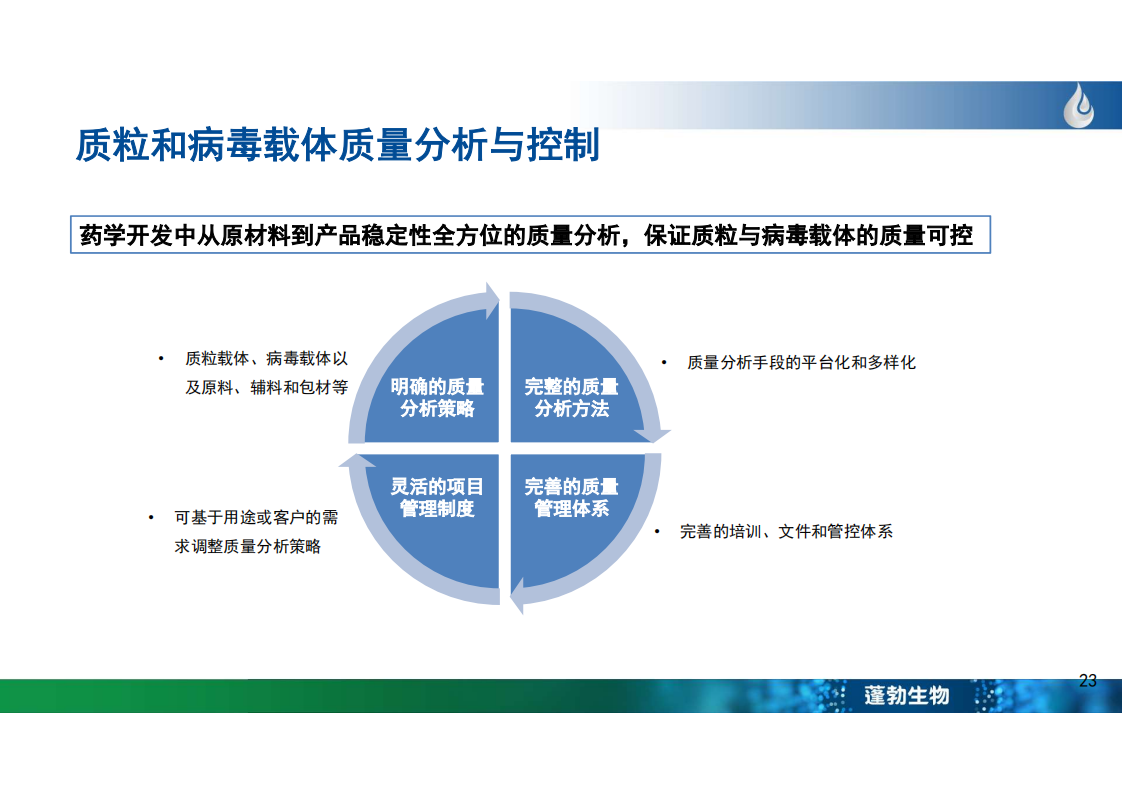 质粒和病毒载体质量分析与控制

药学开发中从原材料到产品稳定性全方位的质量分析，保证质粒与病毒载体的质量可控

• 质粒载体、病毒载体以及原料、辅料和包材等

明确的质量分析策略

完整的质量分析方法

• 质量分析手段的平台化和多样化

• 可基于用途或客户的需求调整质量分析策略

灵活的项目管理制度

完善的质量管理体系

• 完善的培训、文件和管控体系

23

蓬勃生物